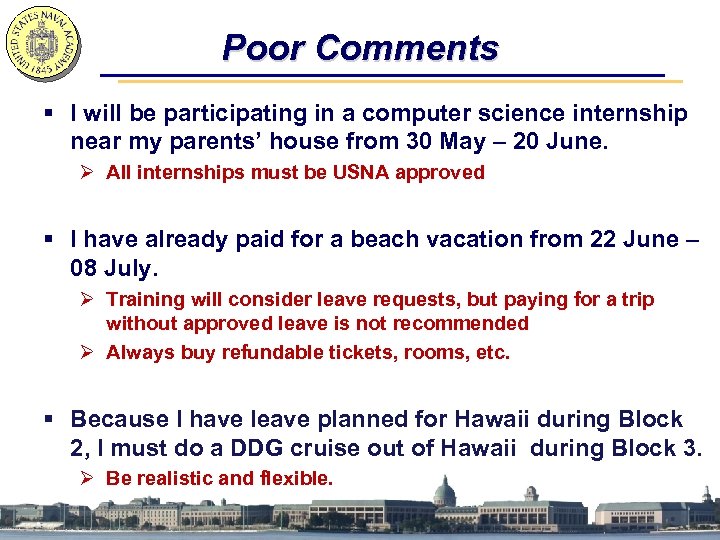 UNITED STATES NAVAL ACADEMY 1845

Poor Comments

▪ I will be participating in a computer science internship near my parents' house from 30 May – 20 June.

➢ All internships must be USNA approved

▪ I have already paid for a beach vacation from 22 June – 08 July.

➢ Training will consider leave requests, but paying for a trip without approved leave is not recommended

➢ Always buy refundable tickets, rooms, etc.

▪ Because I have leave planned for Hawaii during Block 2, I must do a DDG cruise out of Hawaii during Block 3.

➢ Be realistic and flexible.